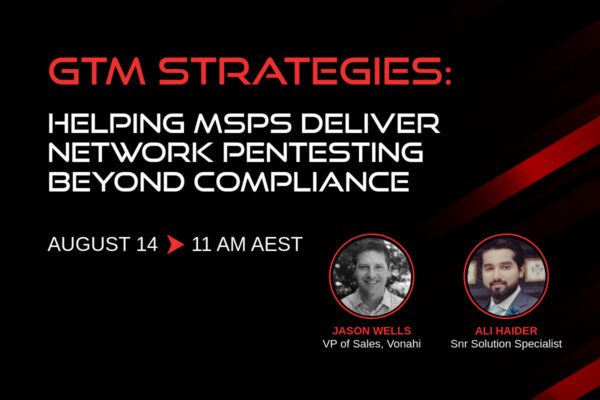 GTM STRATEGIES:

HELPING MSPS DELIVER NETWORK PENTESTING BEYOND COMPLIANCE

AUGUST 14 11 AM AEST

JASON WELLS
VP of Sales, Vonahi

ALI HAIDER
Snr Solution Specialist